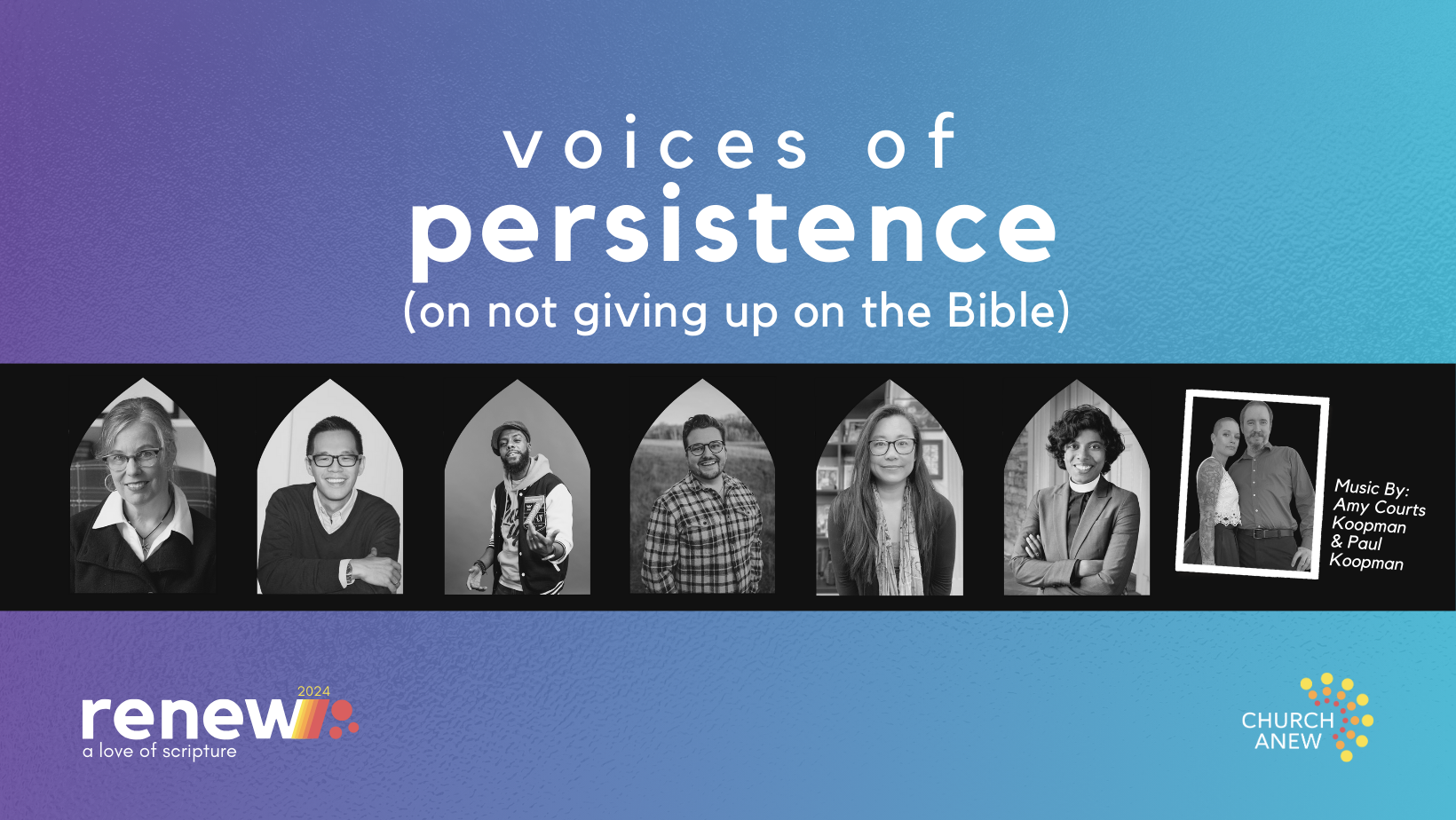 voices of
persistence
(on not giving up on the Bible)

Music By:
Amy Courts
Koopman
& Paul
Koopman

2024
renew
a love of scripture

CHURCH
ANEW